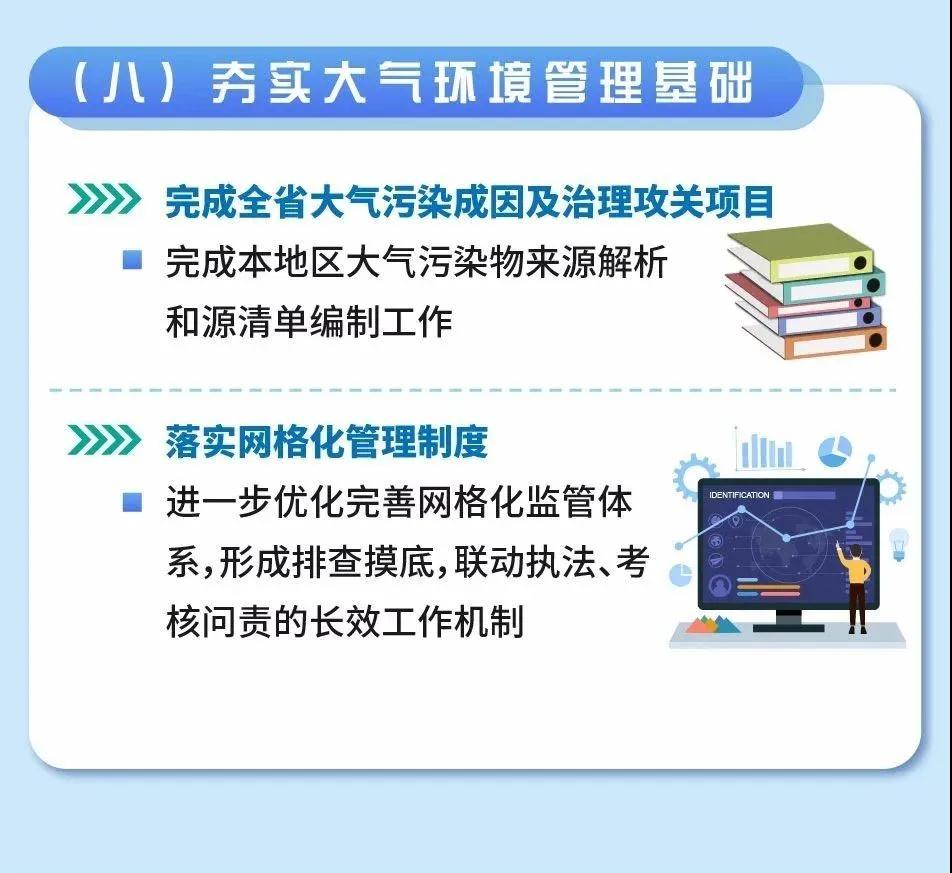 （八）夯实大气环境管理基础

完成全省大气污染成因及治理攻关项目

完成本地区大气污染物来源解析和源清单编制工作

落实网格化管理制度

进一步优化完善网格化监管体系，形成排查摸底，联动执法、考核问责的长效工作机制

IDENTIFICATION